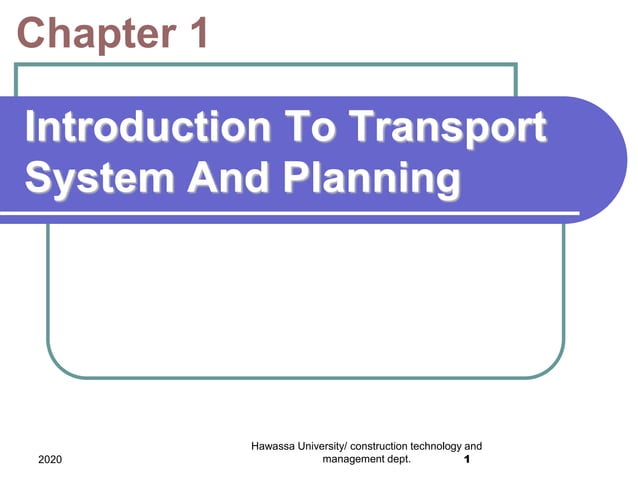 Chapter 1

Introduction To Transport System And Planning

2020

Hawassa University/ construction technology and management dept.

1